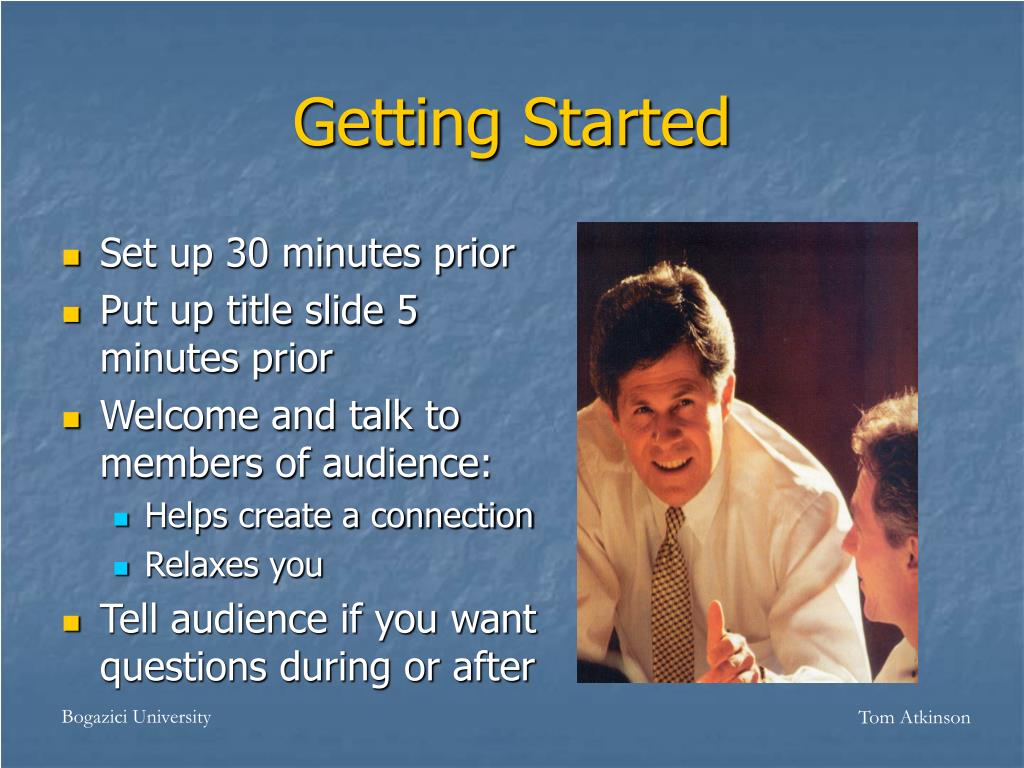 Getting Started

- Set up 30 minutes prior
- Put up title slide 5 minutes prior
- Welcome and talk to members of audience:
  - Helps create a connection
  - Relaxes you
- Tell audience if you want questions during or after

Bogazici University

Tom Atkinson